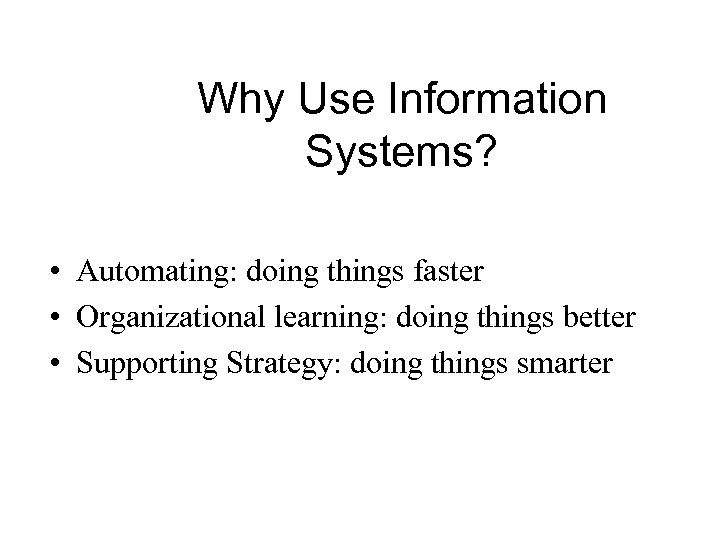 Why Use Information Systems?

• Automating: doing things faster
• Organizational learning: doing things better
• Supporting Strategy: doing things smarter